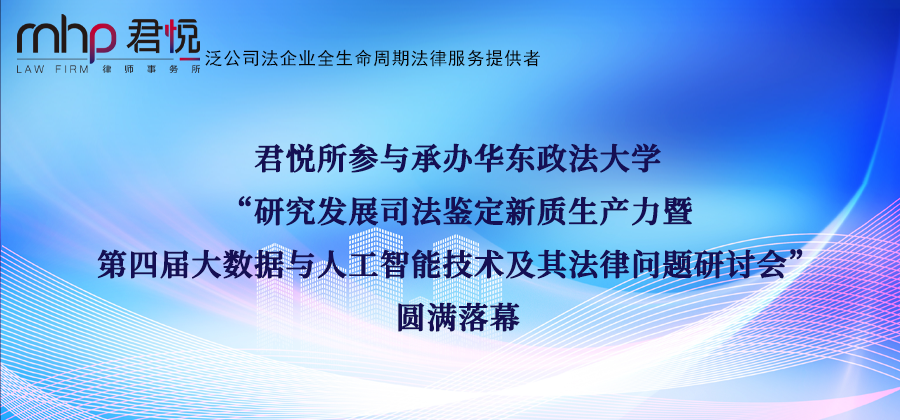 mhp 君悦
LAW FIRM 律师事务所
泛公司法企业全生命周期法律服务提供者

君悦所参与承办华东政法大学
“研究发展司法鉴定新质生产力暨
第四届大数据与人工智能技术及其法律问题研讨会”
圆满落幕